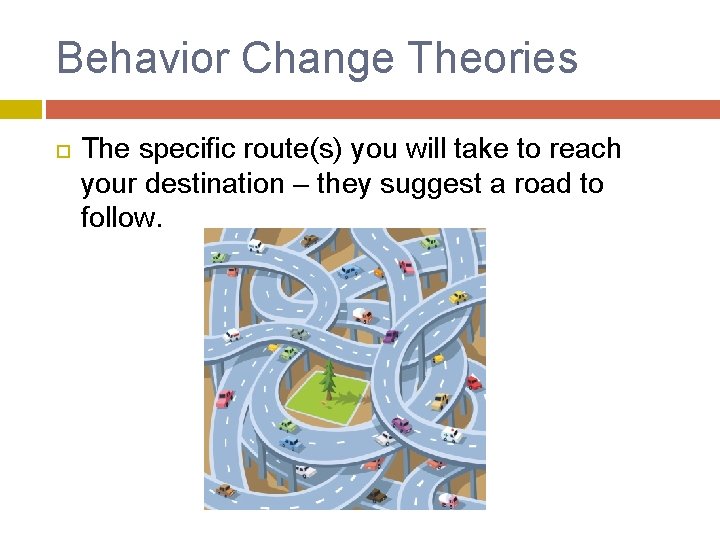 Behavior Change Theories

The specific route(s) you will take to reach your destination – they suggest a road to follow.